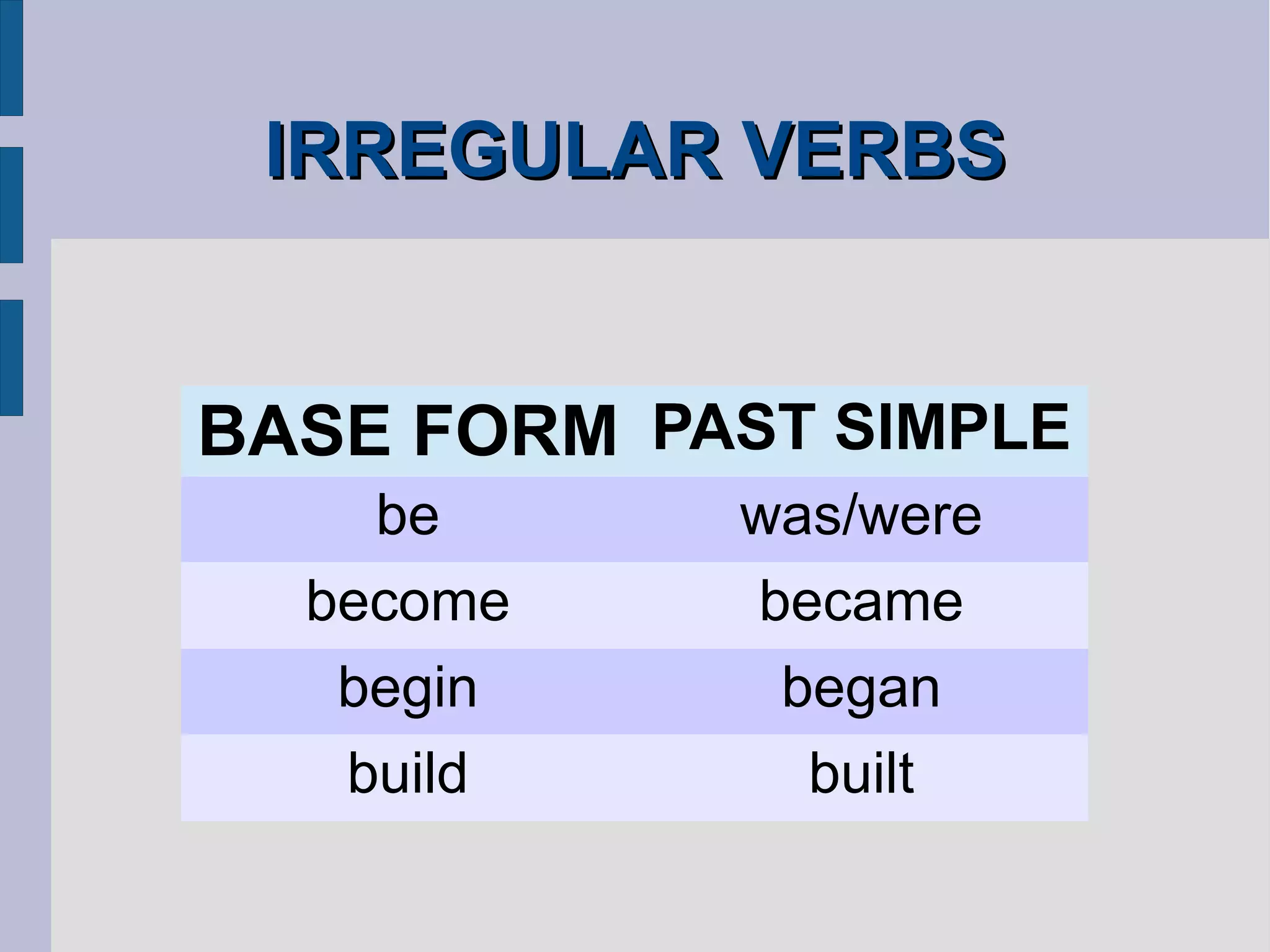 IRREGULAR VERBS

| BASE FORM | PAST SIMPLE |
|---|---|
| be | was/were |
| become | became |
| begin | began |
| build | built |